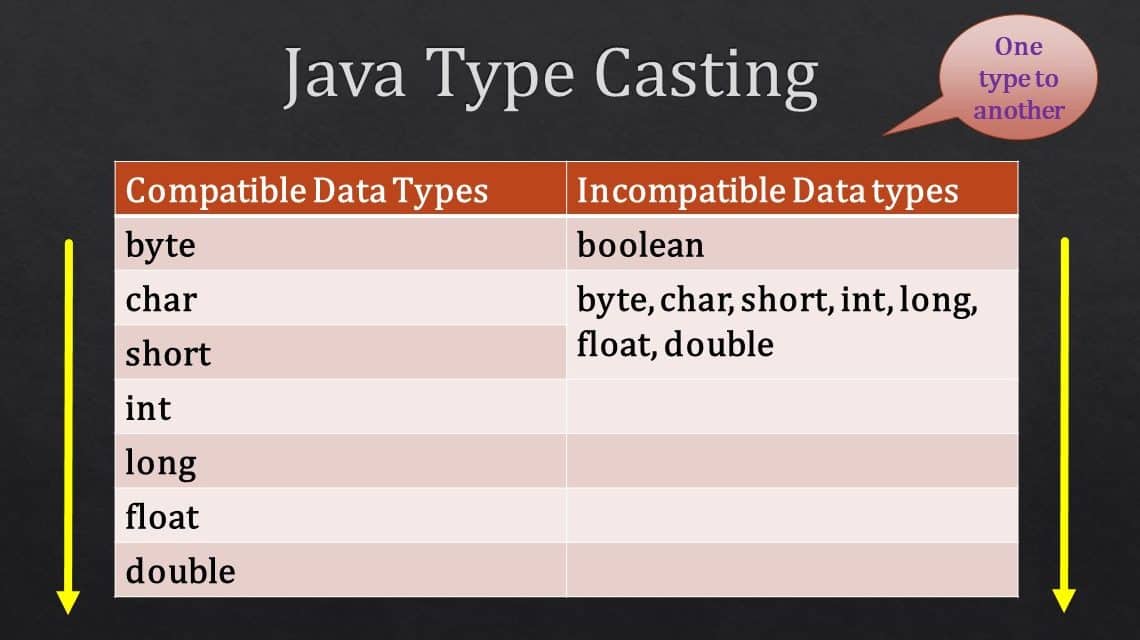 Java Type Casting

One type to another

| Compatible Data Types | Incompatible Data types |
|---|---|
| byte | boolean |
| char | byte, char, short, int, long, float, double |
| short | |
| int | |
| long | |
| float | |
| double | |